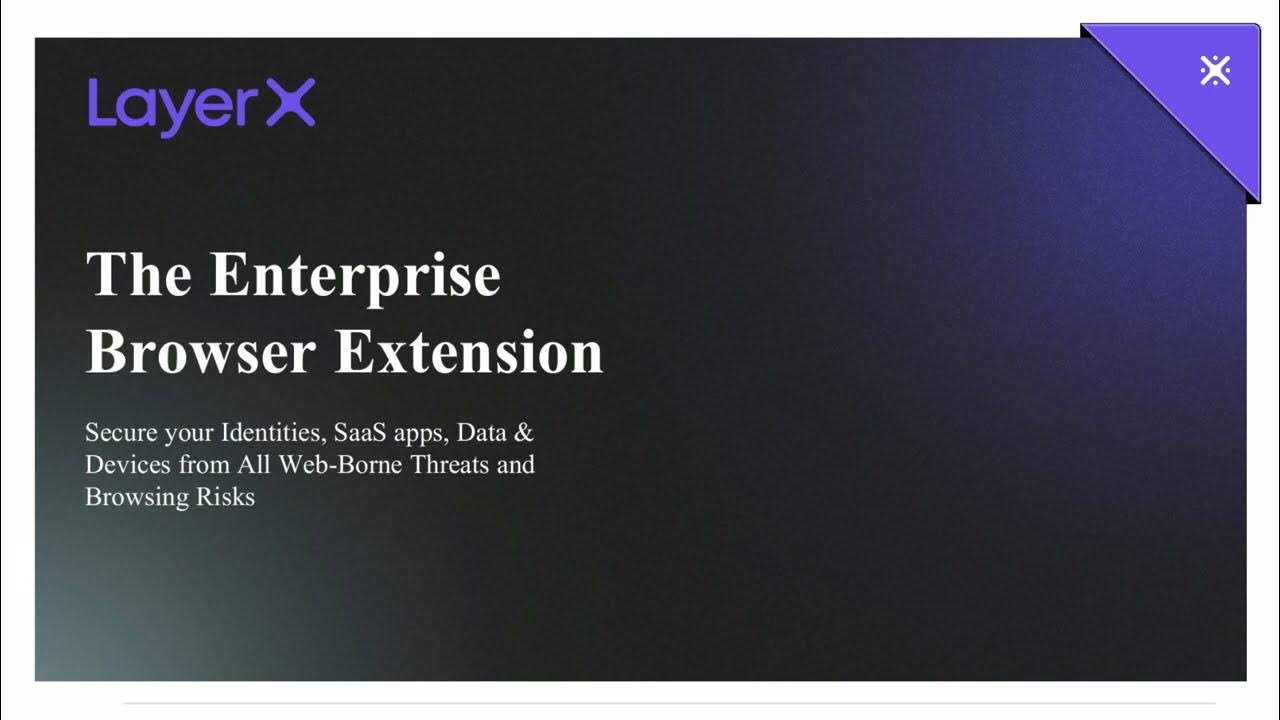 LayerX

The Enterprise Browser Extension

Secure your Identities, SaaS apps, Data & Devices from All Web-Borne Threats and Browsing Risks